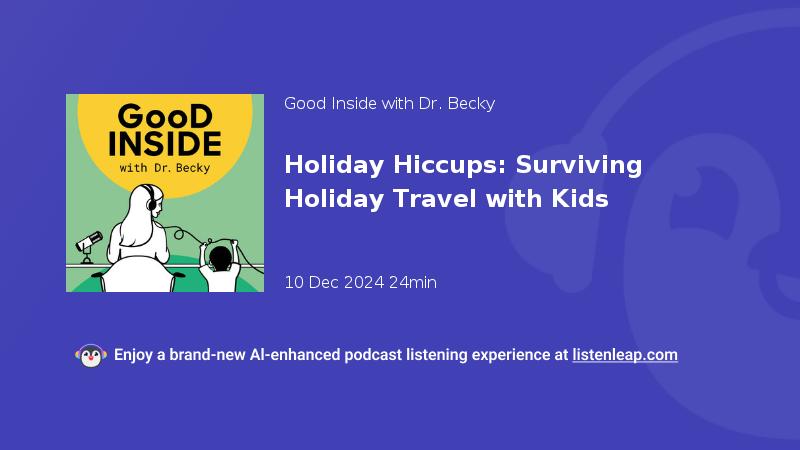 GooD INSIDE with Dr. Becky

Good Inside with Dr. Becky

Holiday Hiccups: Surviving Holiday Travel with Kids

10 Dec 2024 24min

Enjoy a brand-new AI-enhanced podcast listening experience at listenleap.com